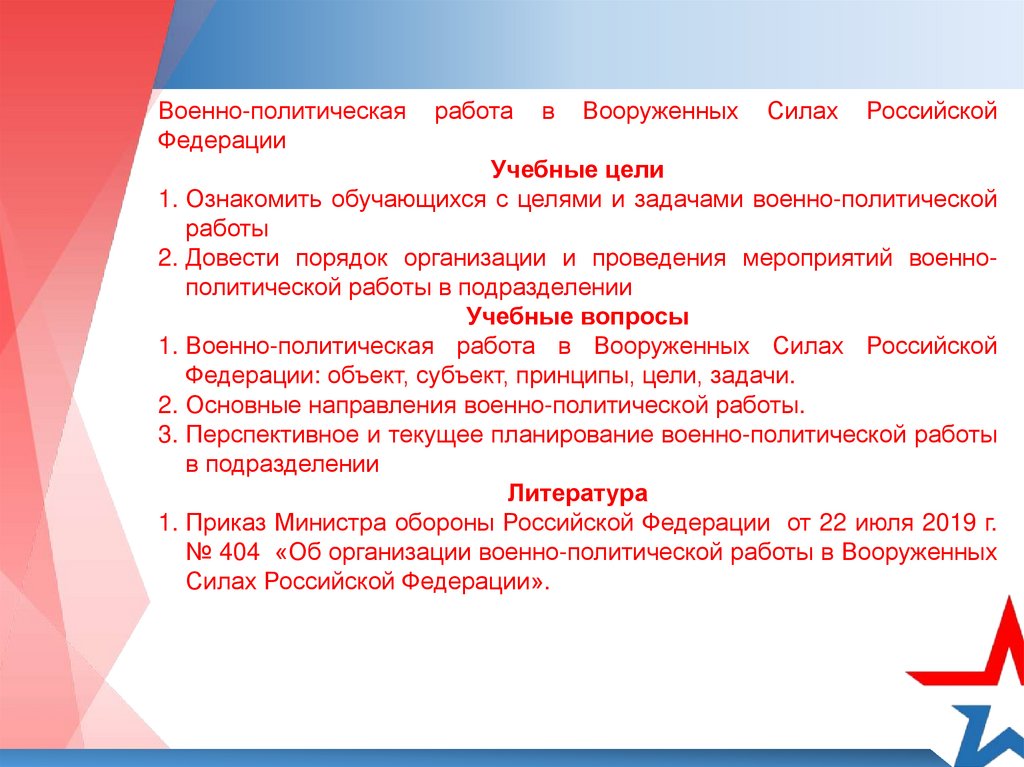 Военно-политическая работа в Вооруженных Силах Российской Федерации

Учебные цели

1. Ознакомить обучающихся с целями и задачами военно-политической работы
2. Довести порядок организации и проведения мероприятий военно-политической работы в подразделении

Учебные вопросы

1. Военно-политическая работа в Вооруженных Силах Российской Федерации: объект, субъект, принципы, цели, задачи.
2. Основные направления военно-политической работы.
3. Перспективное и текущее планирование военно-политической работы в подразделении

Литература

1. Приказ Министра обороны Российской Федерации от 22 июля 2019 г. № 404 «Об организации военно-политической работы в Вооруженных Силах Российской Федерации».